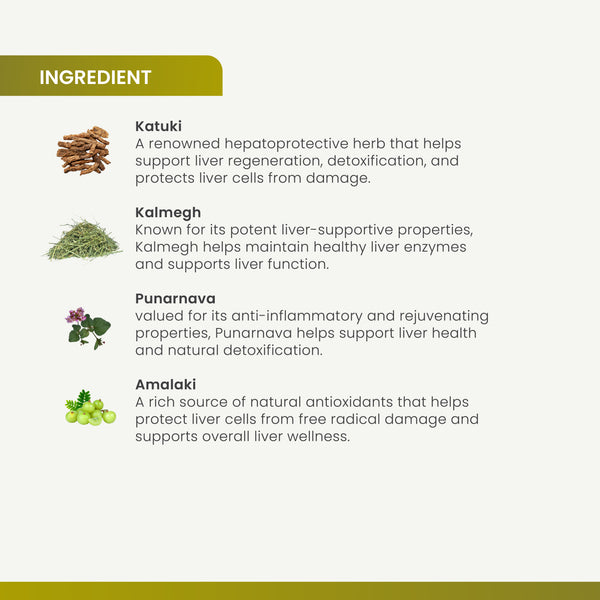 INGREDIENT

Katuki
A renowned hepatoprotective herb that helps support liver regeneration, detoxification, and protects liver cells from damage.

Kalmegh
Known for its potent liver-supportive properties, Kalmegh helps maintain healthy liver enzymes and supports liver function.

Punarnava
valued for its anti-inflammatory and rejuvenating properties, Punarnava helps support liver health and natural detoxification.

Amalaki
A rich source of natural antioxidants that helps protect liver cells from free radical damage and supports overall liver wellness.